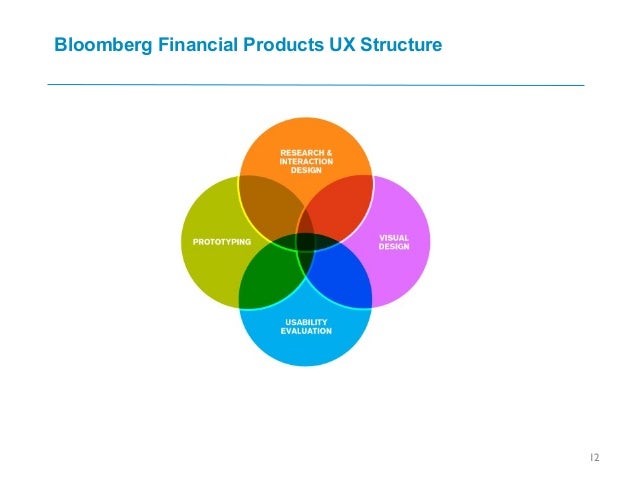 Bloomberg Financial Products UX Structure

RESEARCH & INTERACTION DESIGN

PROTOTYPING

VISUAL DESIGN

USABILITY EVALUATION

12